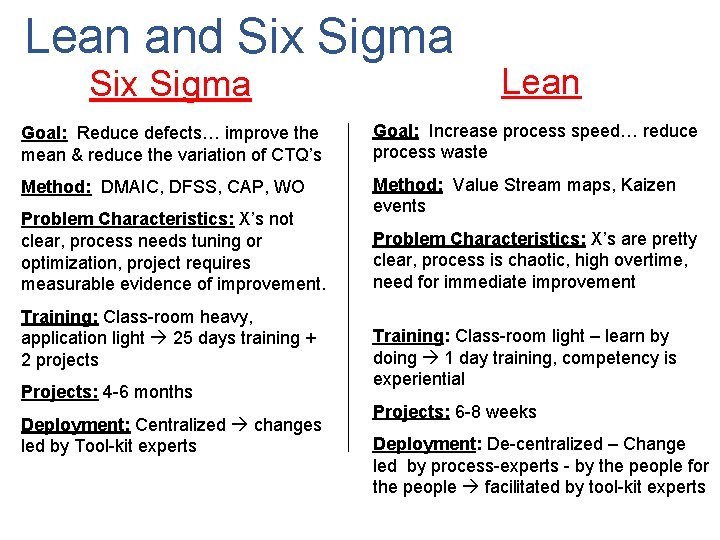 Lean and Six Sigma

Six Sigma

Goal: Reduce defects… improve the mean & reduce the variation of CTQ's

Method: DMAIC, DFSS, CAP, WO

Problem Characteristics: X's not clear, process needs tuning or optimization, project requires measurable evidence of improvement.

Training: Class-room heavy, application light → 25 days training + 2 projects

Projects: 4-6 months

Deployment: Centralized → changes led by Tool-kit experts

Lean

Goal: Increase process speed… reduce process waste

Method: Value Stream maps, Kaizen events

Problem Characteristics: X's are pretty clear, process is chaotic, high overtime, need for immediate improvement

Training: Class-room light – learn by doing → 1 day training, competency is experiential

Projects: 6-8 weeks

Deployment: De-centralized – Change led by process-experts - by the people for the people → facilitated by tool-kit experts